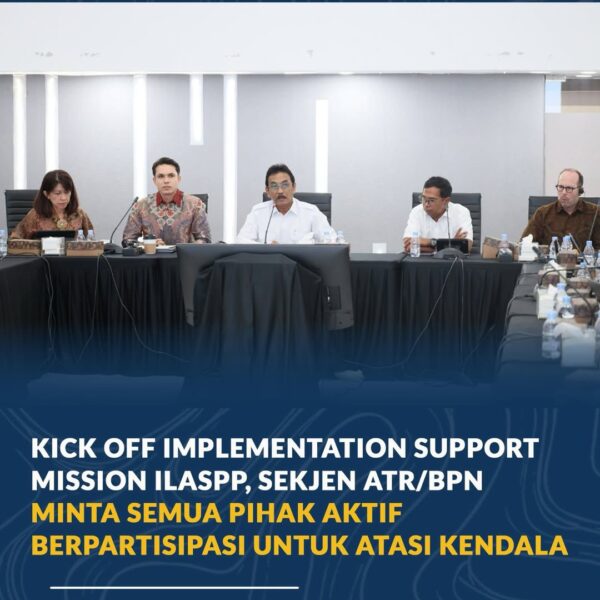 KICK OFF IMPLEMENTATION SUPPORT MISSION ILASPP, SEKJEN ATR/BPN MINTA SEMUA PIHAK AKTIF BERPARTISIPASI UNTUK ATASI KENDALA